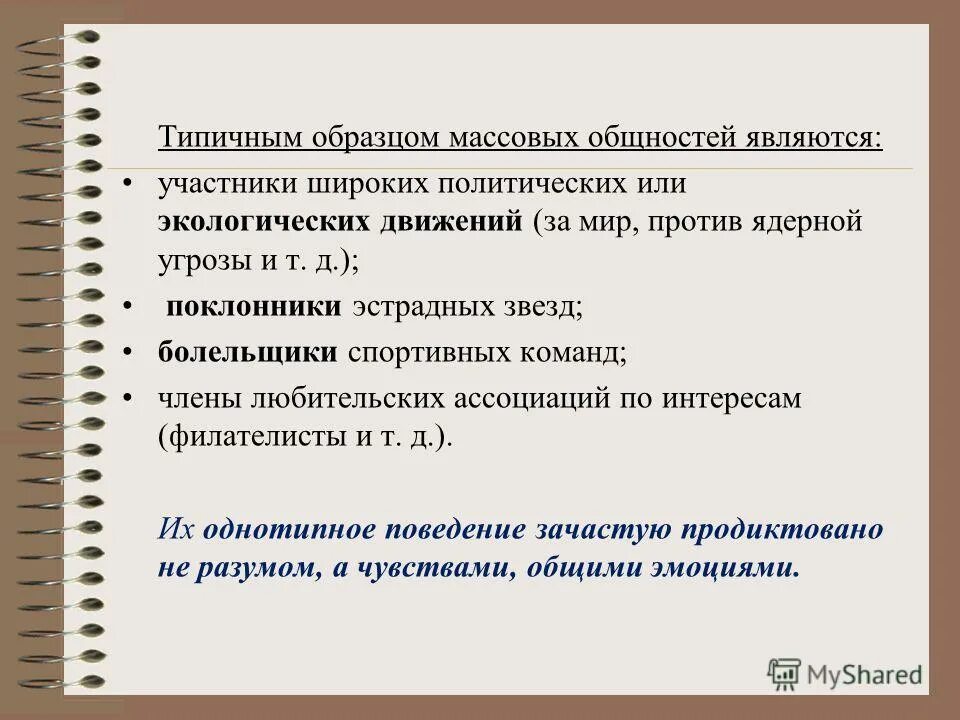 Типичным образцом массовых общностей являются:

• участники широких политических или экологических движений (за мир, против ядерной угрозы и т. д.);

• поклонники эстрадных звезд;

• болельщики спортивных команд;

• члены любительских ассоциаций по интересам (филателисты и т. д.).

Их однотипное поведение зачастую продиктовано не разумом, а чувствами, общими эмоциями.

MyShared